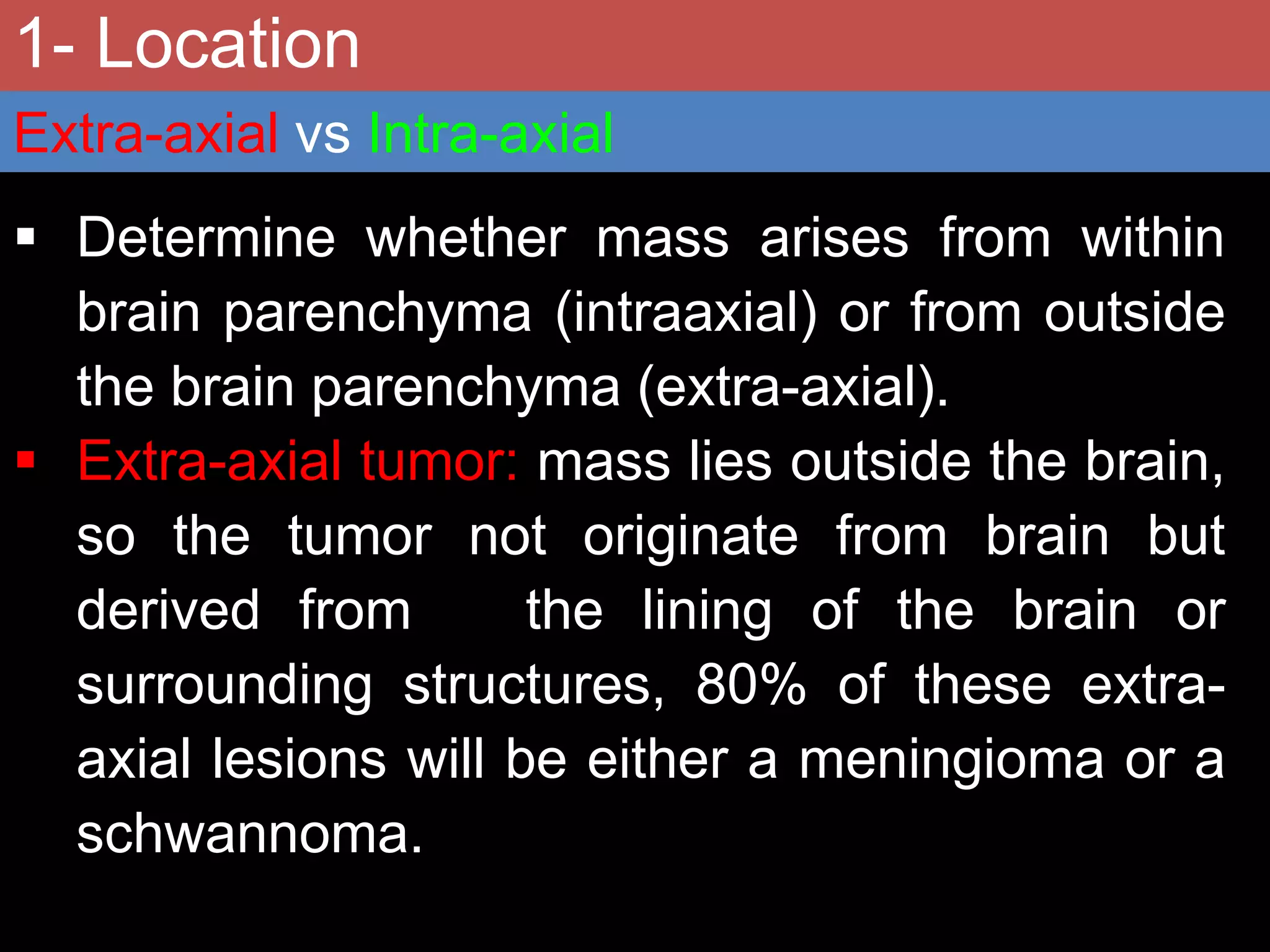 1- Location

Extra-axial vs Intra-axial

▪ Determine whether mass arises from within brain parenchyma (intraaxial) or from outside the brain parenchyma (extra-axial).

▪ Extra-axial tumor: mass lies outside the brain, so the tumor not originate from brain but derived from the lining of the brain or surrounding structures, 80% of these extra-axial lesions will be either a meningioma or a schwannoma.